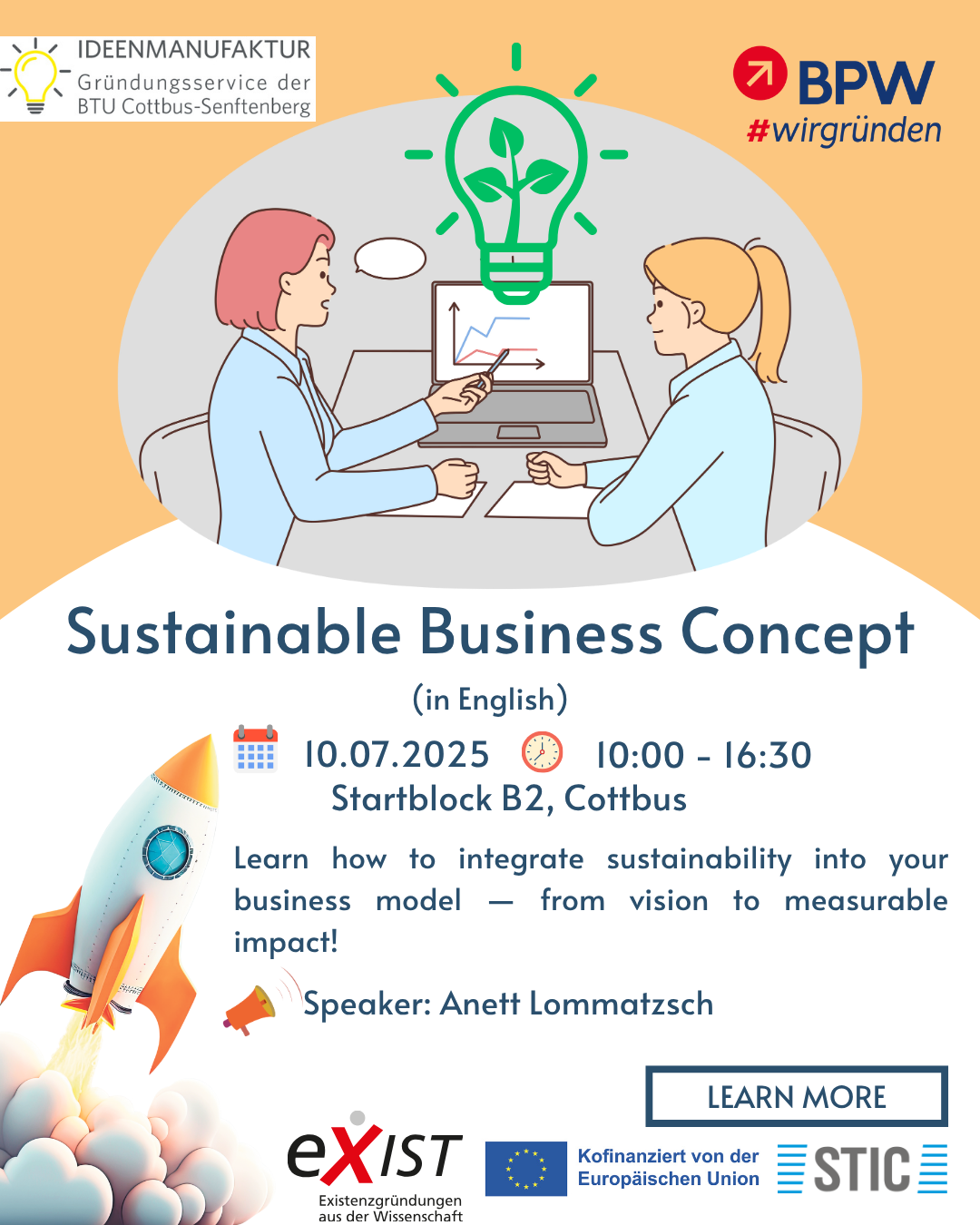 IDEENMANUFAKTUR
Gründungsservice der
BTU Cottbus-Senftenberg

BPW
#wirgründen

Sustainable Business Concept

(in English)

10.07.2025 10:00 - 16:30
Startblock B2, Cottbus

Learn how to integrate sustainability into your business model — from vision to measurable impact!

Speaker: Anett Lommatzsch

LEARN MORE

eXIST
Existenzgründungen aus der Wissenschaft

Kofinanziert von der Europäischen Union

STIC